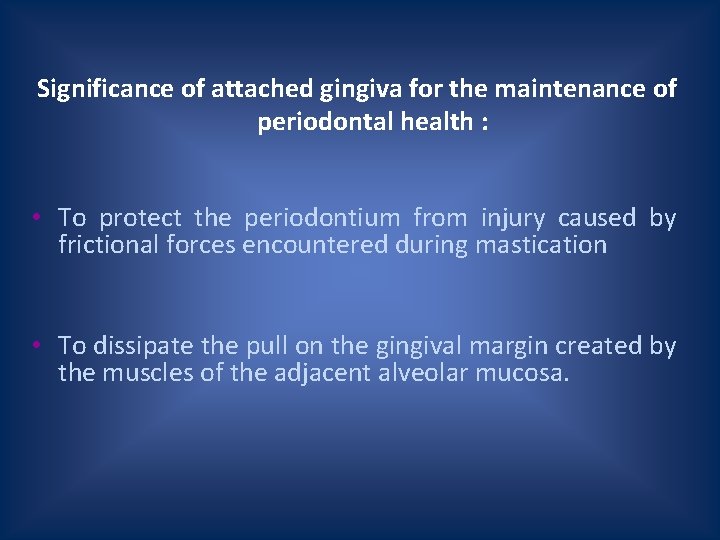 Significance of attached gingiva for the maintenance of periodontal health :

• To protect the periodontium from injury caused by frictional forces encountered during mastication

• To dissipate the pull on the gingival margin created by the muscles of the adjacent alveolar mucosa.